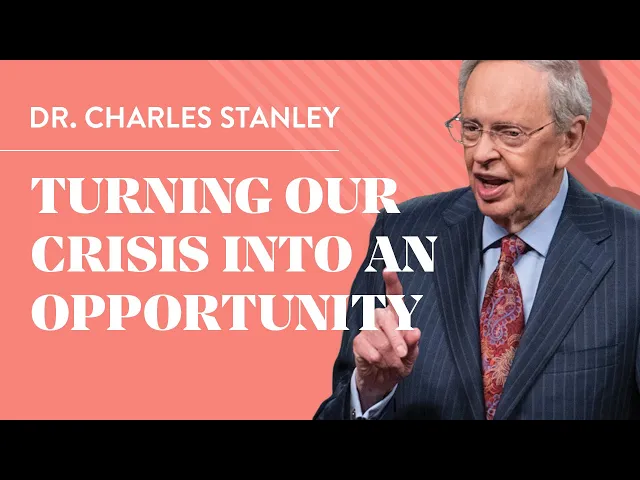 DR. CHARLES STANLEY

TURNING OUR CRISIS INTO AN OPPORTUNITY